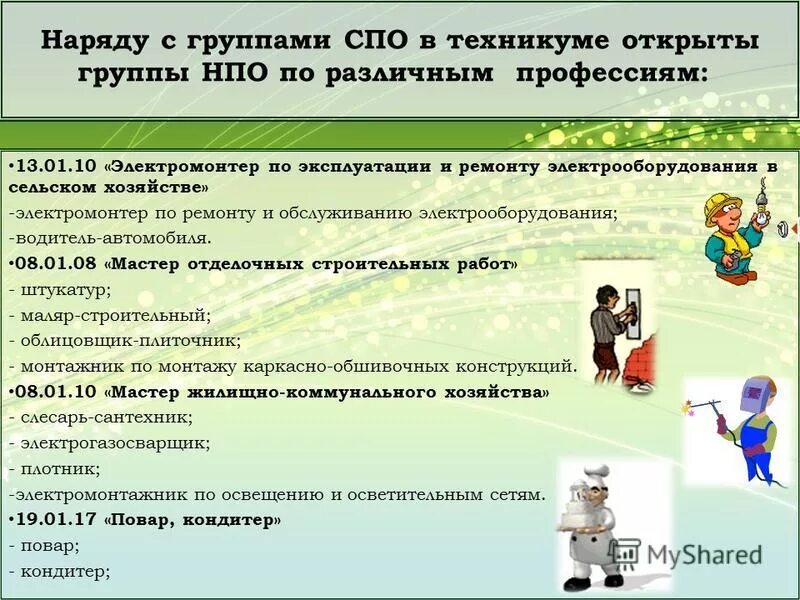 Наряду с группами СПО в техникуме открыты группы НПО по различным профессиям:

•13.01.10 «Электромонтер по эксплуатации и ремонту электрооборудования в сельском хозяйстве»
-электромонтер по ремонту и обслуживанию электрооборудования;
-водитель-автомобиля.
•08.01.08 «Мастер отделочных строительных работ»
- штукатур;
- маляр-строительный;
- облицовщик-плиточник;
- монтажник по монтажу каркасно-обшивочных конструкций.
•08.01.10 «Мастер жилищно-коммунального хозяйства»
- слесарь-сантехник;
- электрогазосварщик;
- плотник;
-электромонтажник по освещению и осветительным сетям.
•19.01.17 «Повар, кондитер»
- повар;
- кондитер;

MyShared